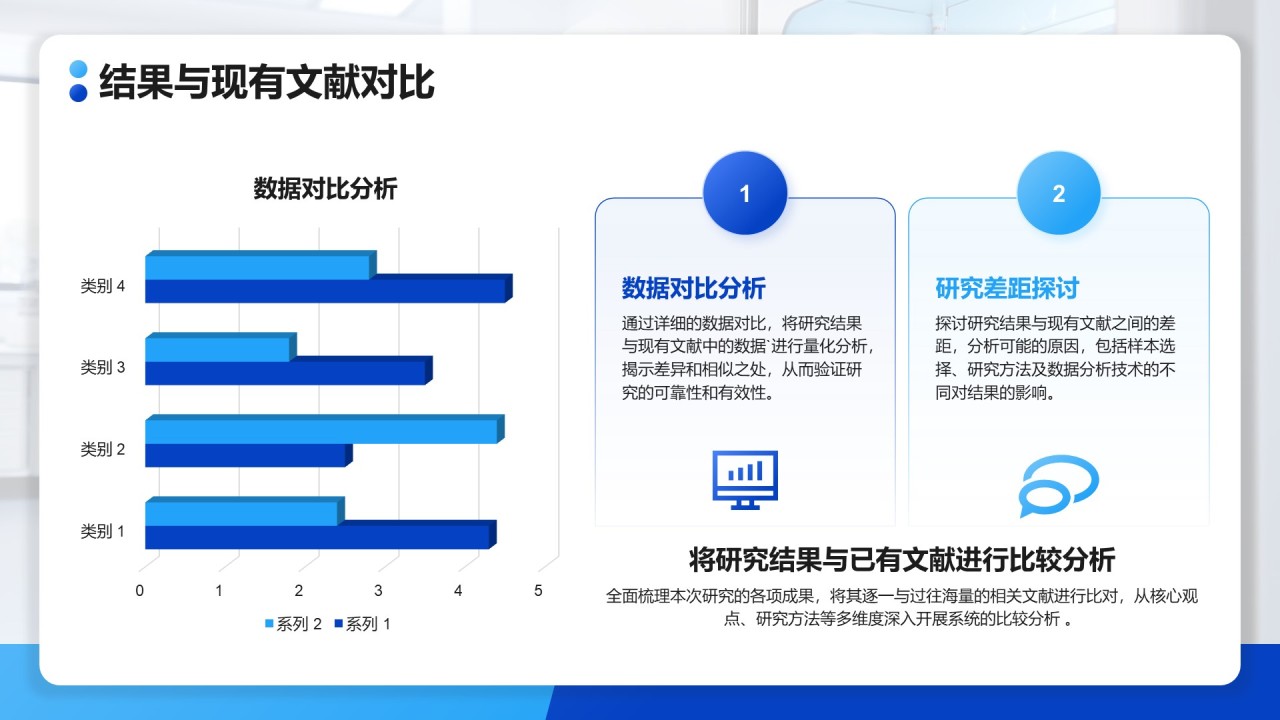 结果与现有文献对比

数据对比分析

类别 4
类别 3
类别 2
类别 1

0 1 2 3 4 5

系列 2 系列 1

1

数据对比分析

通过详细的数据对比，将研究结果与现有文献中的数据`进行量化分析，揭示差异和相似之处，从而验证研究的可靠性和有效性。

2

研究差距探讨

探讨研究结果与现有文献之间的差距，分析可能的原因，包括样本选择、研究方法及数据分析技术的不同对结果的影响。

将研究结果与已有文献进行比较分析

全面梳理本次研究的各项成果，将其逐一与过往海量的相关文献进行比对，从核心观点、研究方法等多维度深入开展系统的比较分析 。